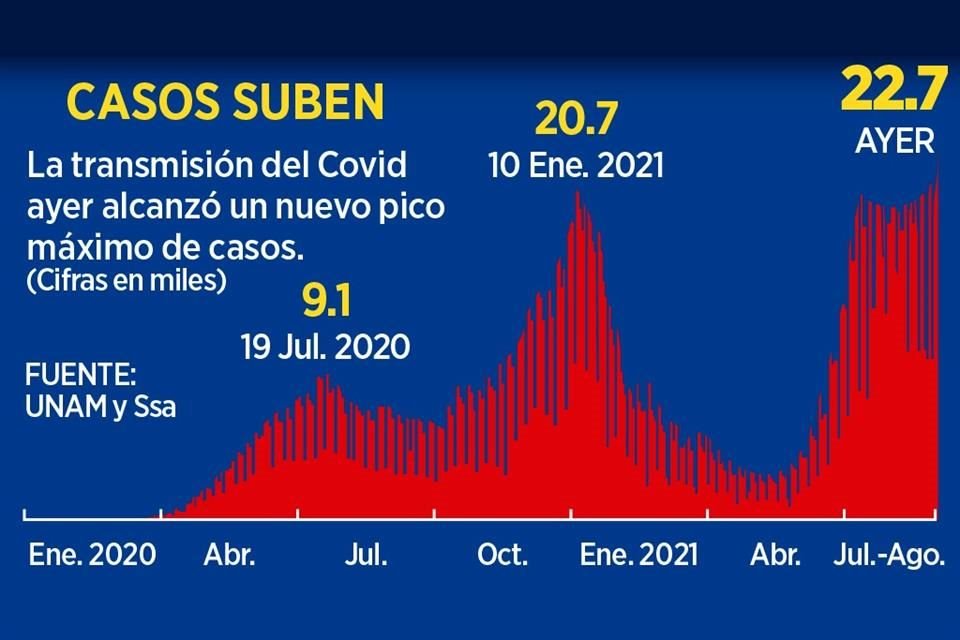 CASOS SUBEN

La transmisión del Covid ayer alcanzó un nuevo pico máximo de casos.
(Cifras en miles)

FUENTE:
UNAM y Ssa

9.1
19 Jul. 2020

20.7
10 Ene. 2021

22.7
AYER

Ene. 2020 Abr. Jul. Oct. Ene. 2021 Abr. Jul.-Ago.